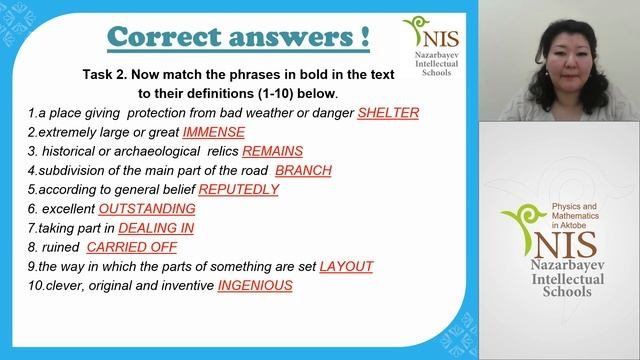 Correct answers !

NIS
Nazarbayev Intellectual Schools

Task 2. Now match the phrases in bold in the text to their definitions (1-10) below.

1.a place giving protection from bad weather or danger SHELTER
2.extremely large or great IMMENSE
3. historical or archaeological relics REMAINS
4.subdivision of the main part of the road BRANCH
5.according to general belief REPUTEDLY
6. excellent OUTSTANDING
7.taking part in DEALING IN
8. ruined CARRIED OFF
9.the way in which the parts of something are set LAYOUT
10.clever, original and inventive INGENIOUS

Physics and Mathematics in Aktobe
NIS
Nazarbayev Intellectual Schools